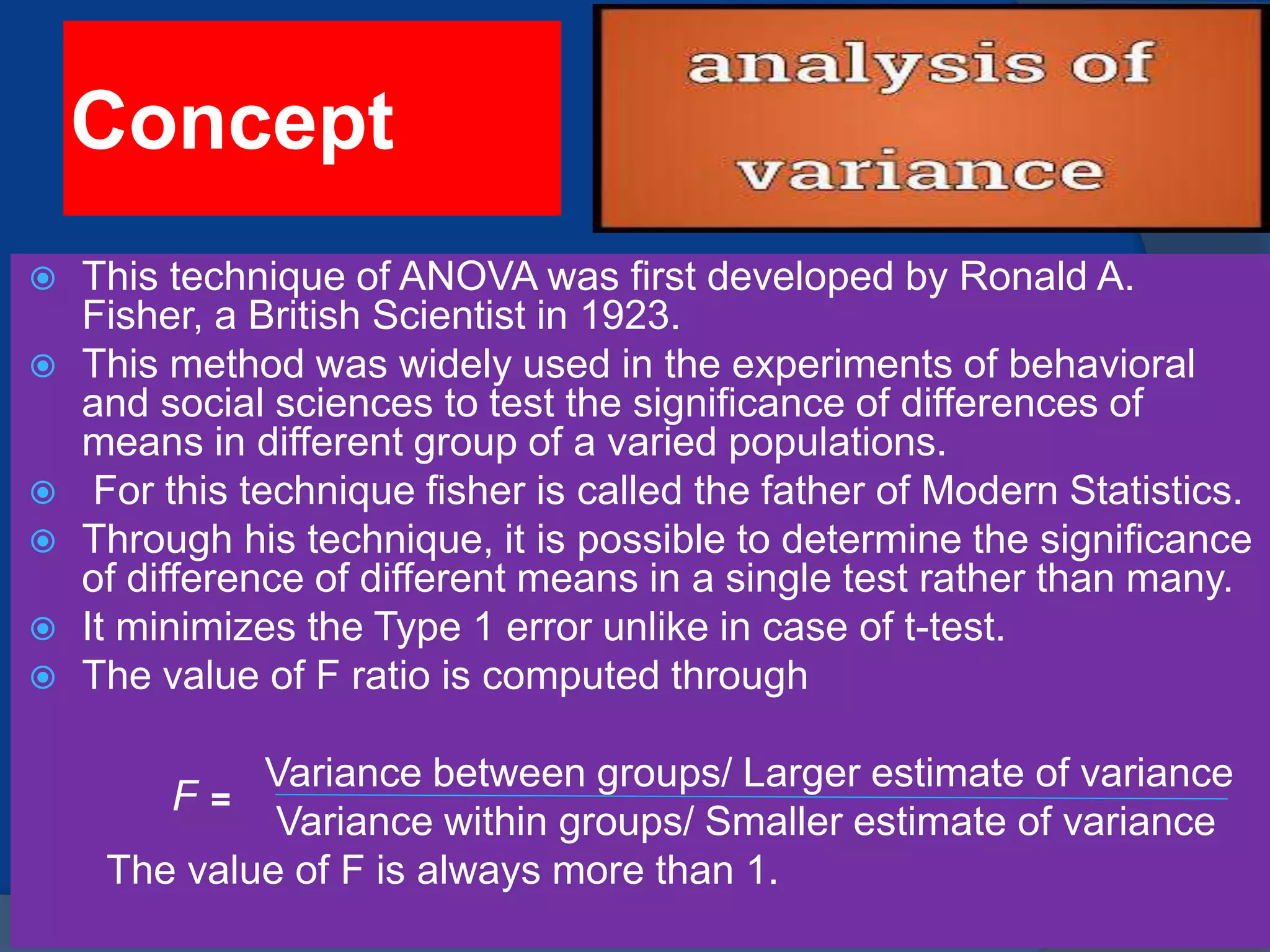 Concept

analysis of variance

This technique of ANOVA was first developed by Ronald A. Fisher, a British Scientist in 1923.

This method was widely used in the experiments of behavioral and social sciences to test the significance of differences of means in different group of a varied populations.

For this technique fisher is called the father of Modern Statistics.

Through his technique, it is possible to determine the significance of difference of different means in a single test rather than many.

It minimizes the Type 1 error unlike in case of t-test.

The value of F ratio is computed through

$F = \frac{\text{Variance between groups/ Larger estimate of variance}}{\text{Variance within groups/ Smaller estimate of variance}}$

The value of F is always more than 1.